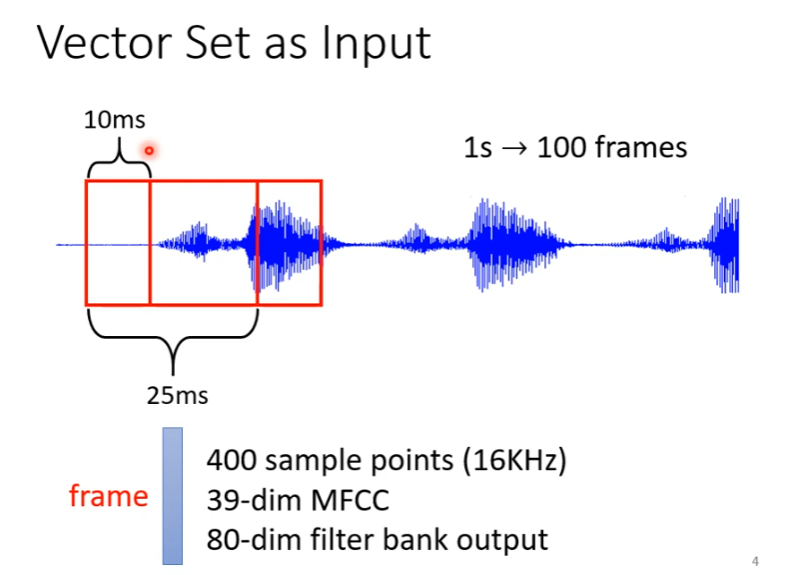 Vector Set as Input

10ms

1s → 100 frames

25ms

frame

400 sample points (16KHz)
39-dim MFCC
80-dim filter bank output

4